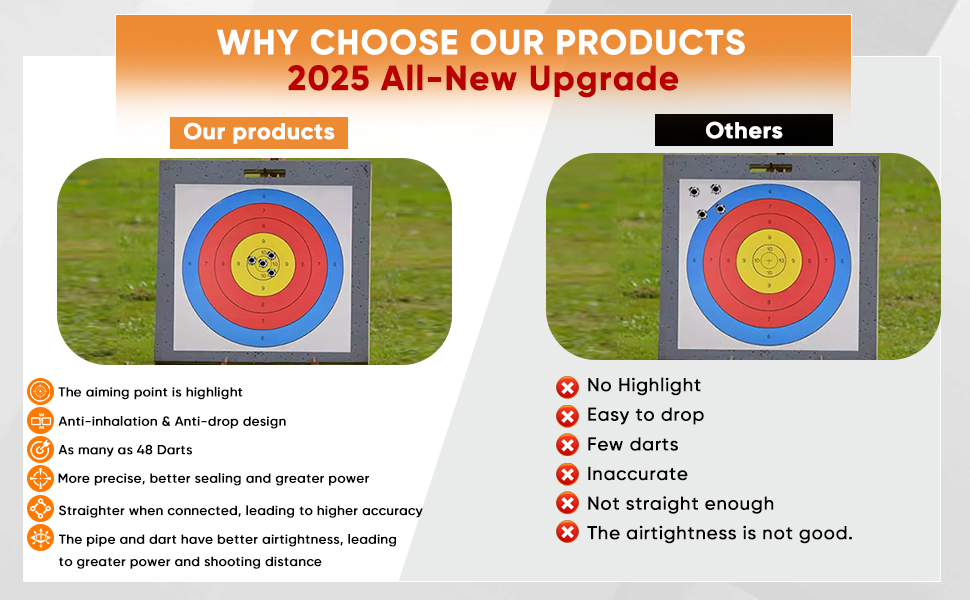 WHY CHOOSE OUR PRODUCTS
2025 All-New Upgrade

Our products

The aiming point is highlight
Anti-inhalation & Anti-drop design
As many as 48 Darts
More precise, better sealing and greater power
Straighter when connected, leading to higher accuracy
The pipe and dart have better airtightness, leading to greater power and shooting distance

Others

No Highlight
Easy to drop
Few darts
Inaccurate
Not straight enough
The airtightness is not good.